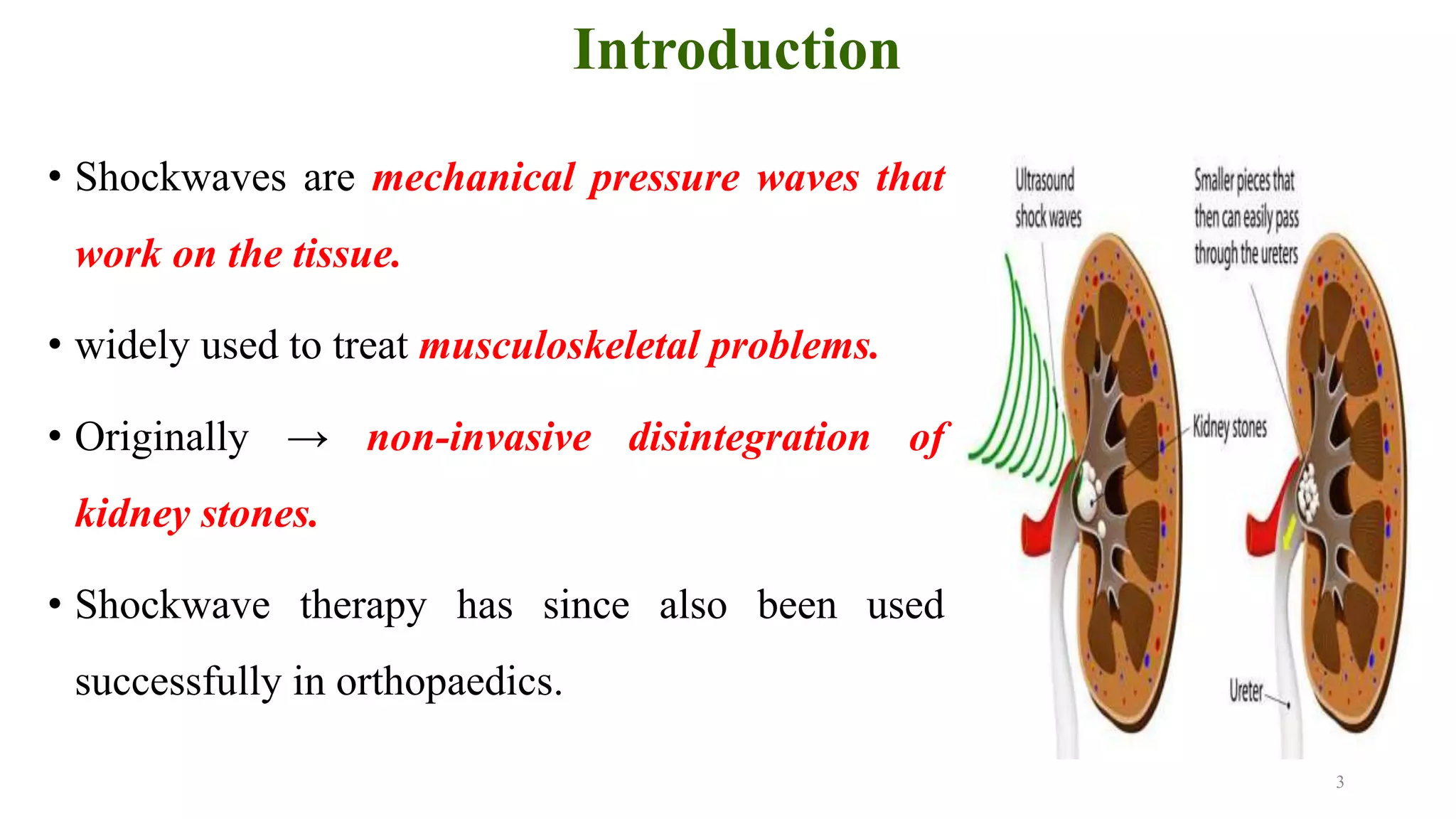 Introduction

• Shockwaves are mechanical pressure waves that work on the tissue.

• widely used to treat musculoskeletal problems.

• Originally → non-invasive disintegration of kidney stones.

• Shockwave therapy has since also been used successfully in orthopaedics.

Ultrasound shock waves

Smaller pieces that then can easily pass through the ureters

Kidney stones

Ureter

3